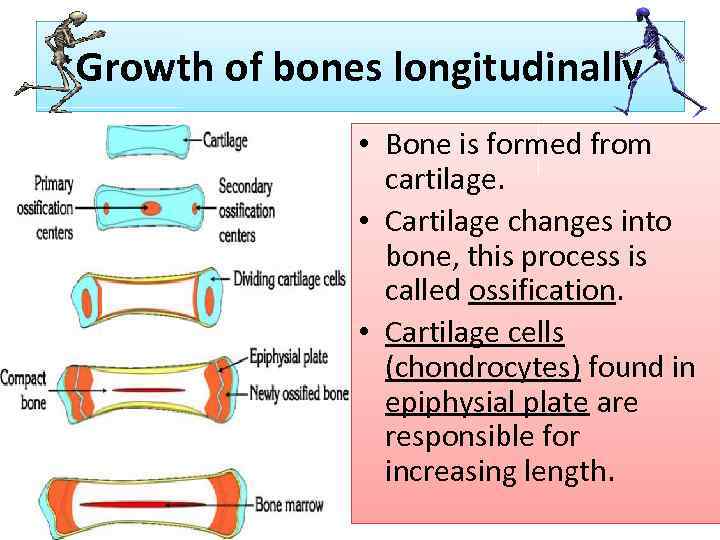 Growth of bones longitudinally

Cartilage

Primary ossification centers

Secondary ossification centers

Dividing cartilage cells

Compact bone

Epiphysial plate

Newly ossified bone

Bone marrow

• Bone is formed from cartilage.
• Cartilage changes into bone, this process is called ossification.
• Cartilage cells (chondrocytes) found in epiphysial plate are responsible for increasing length.